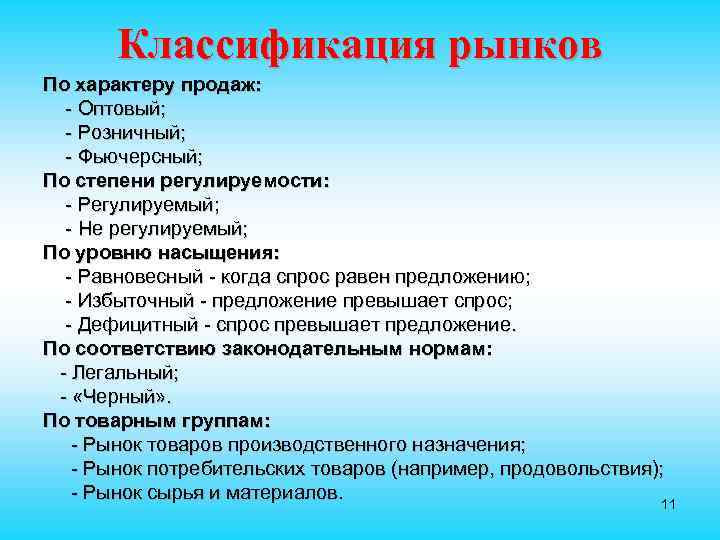 Классификация рынков

По характеру продаж:
- Оптовый;
- Розничный;
- Фьючерсный;
По степени регулируемости:
- Регулируемый;
- Не регулируемый;
По уровню насыщения:
- Равновесный - когда спрос равен предложению;
- Избыточный - предложение превышает спрос;
- Дефицитный - спрос превышает предложение.
По соответствию законодательным нормам:
- Легальный;
- «Черный».
По товарным группам:
- Рынок товаров производственного назначения;
- Рынок потребительских товаров (например, продовольствия);
- Рынок сырья и материалов.

11